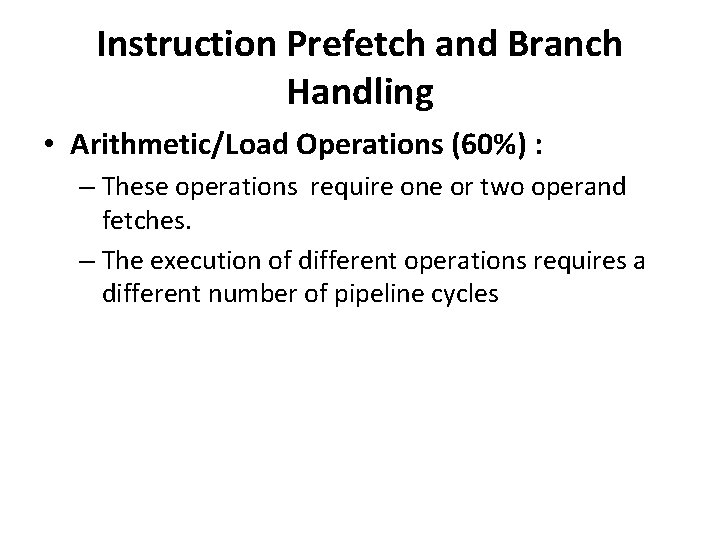 Instruction Prefetch and Branch Handling

• Arithmetic/Load Operations (60%) :
– These operations require one or two operand fetches.
– The execution of different operations requires a different number of pipeline cycles